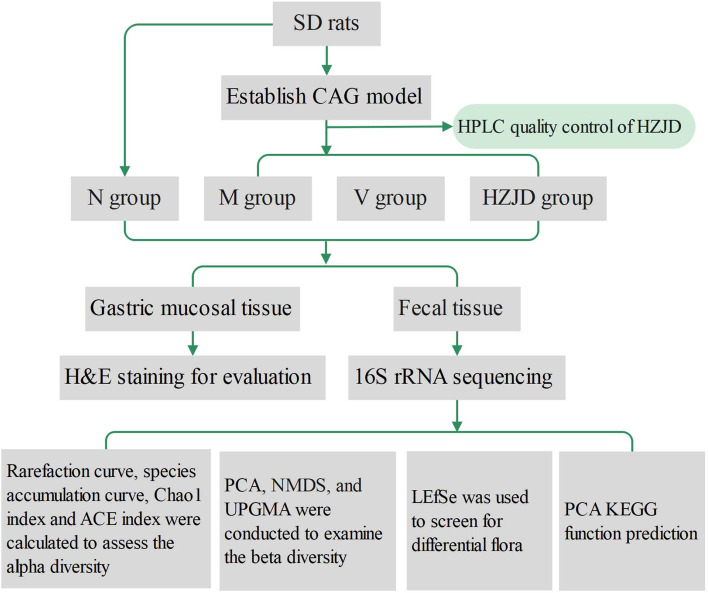 SD rats

Establish CAG model

HPLC quality control of HZJD

N group

M group

V group

HZJD group

Gastric mucosal tissue

Fecal tissue

H&E staining for evaluation

16S rRNA sequencing

Rarefaction curve, species accumulation curve, Chao1 index and ACE index were calculated to assess the alpha diversity

PCA, NMDS, and UPGMA were conducted to examine the beta diversity

LEfSe was used to screen for differential flora

PCA KEGG function prediction